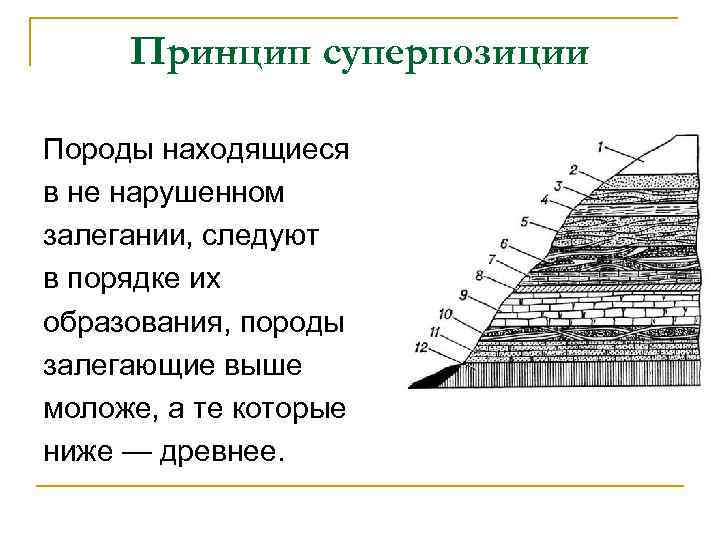 Принцип суперпозиции

Породы находящиеся в не нарушенном залегании, следуют в порядке их образования, породы залегающие выше моложе, а те которые ниже — древнее.

1
2
3
4
5
6
7
8
9
10
11
12